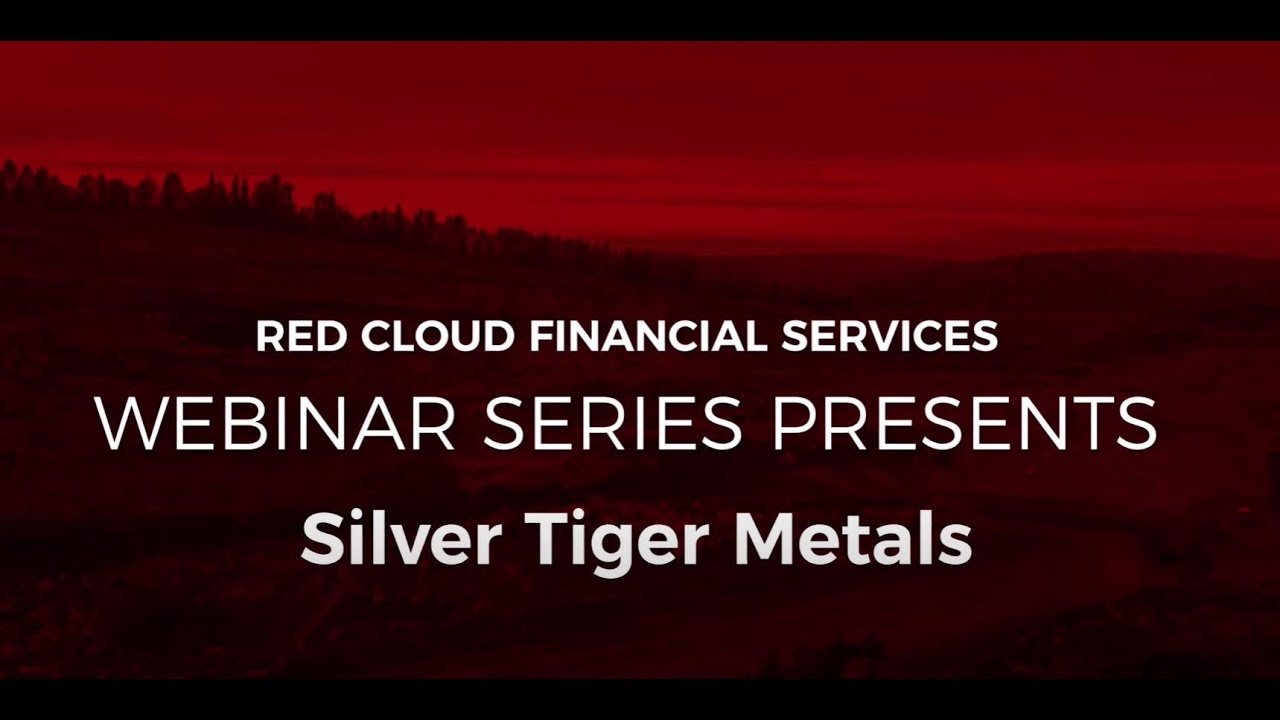 RED CLOUD FINANCIAL SERVICES
WEBINAR SERIES PRESENTS
Silver Tiger Metals